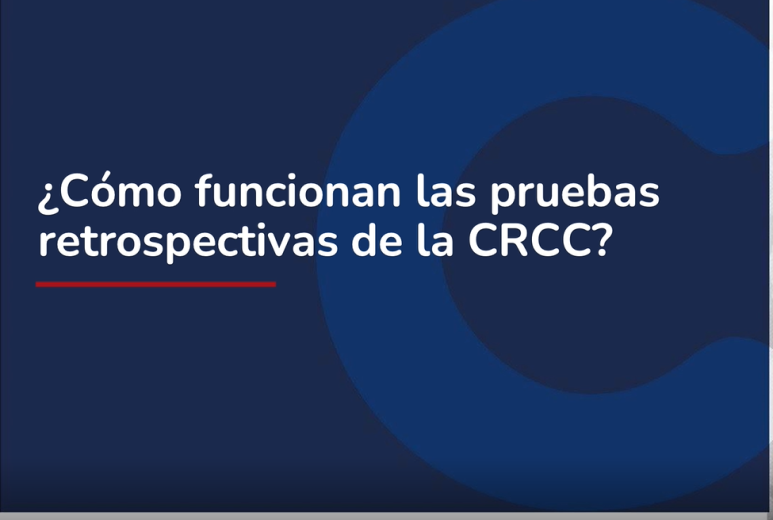 ¿Cómo funcionan las pruebas retrospectivas de la CRCC?